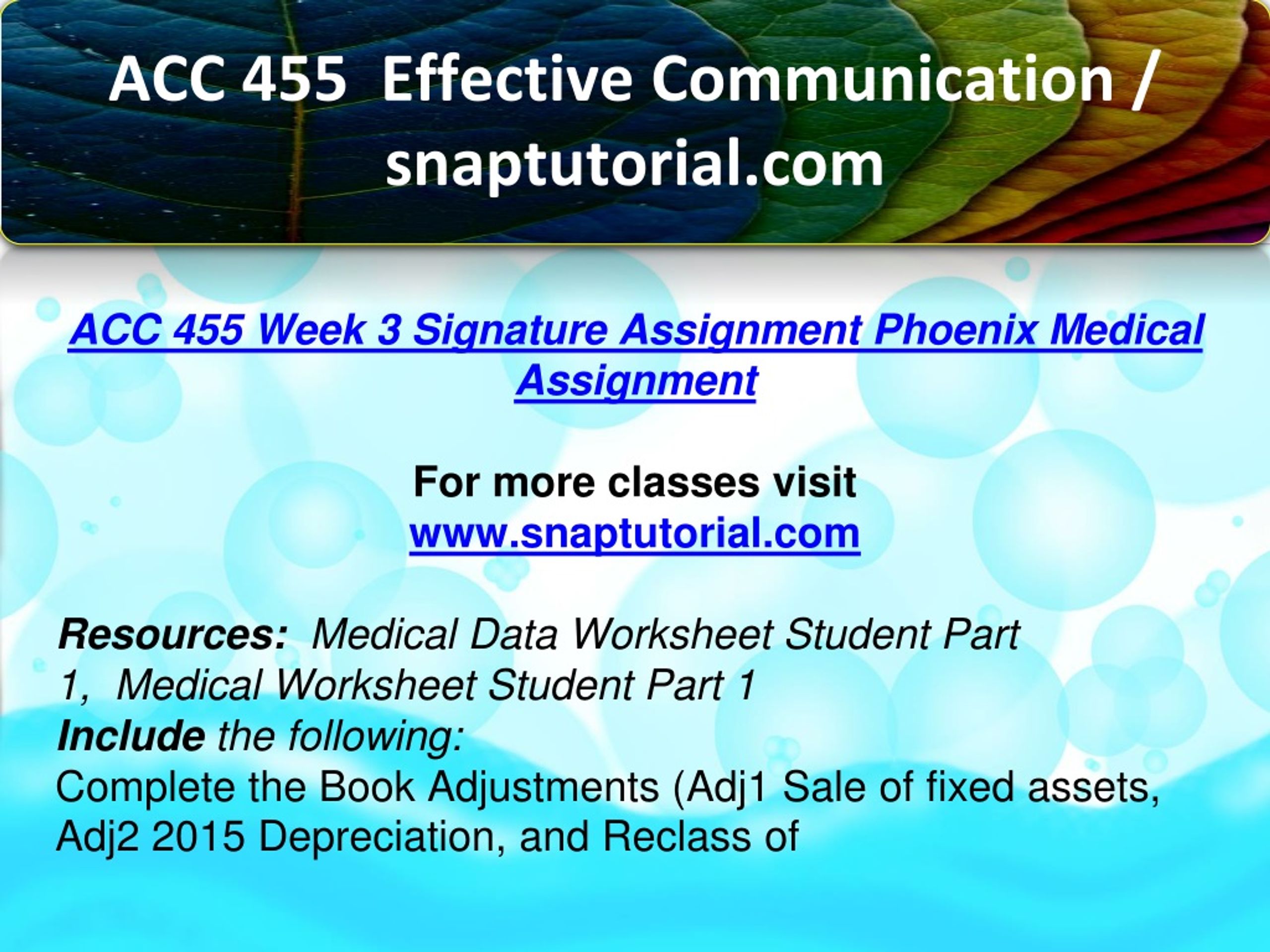 ACC 455 Effective Communication / snaptutorial.com

ACC 455 Week 3 Signature Assignment Phoenix Medical Assignment

For more classes visit
www.snaptutorial.com

Resources: Medical Data Worksheet Student Part 1, Medical Worksheet Student Part 1
Include the following:
Complete the Book Adjustments (Adj1 Sale of fixed assets, Adj2 2015 Depreciation, and Reclass of